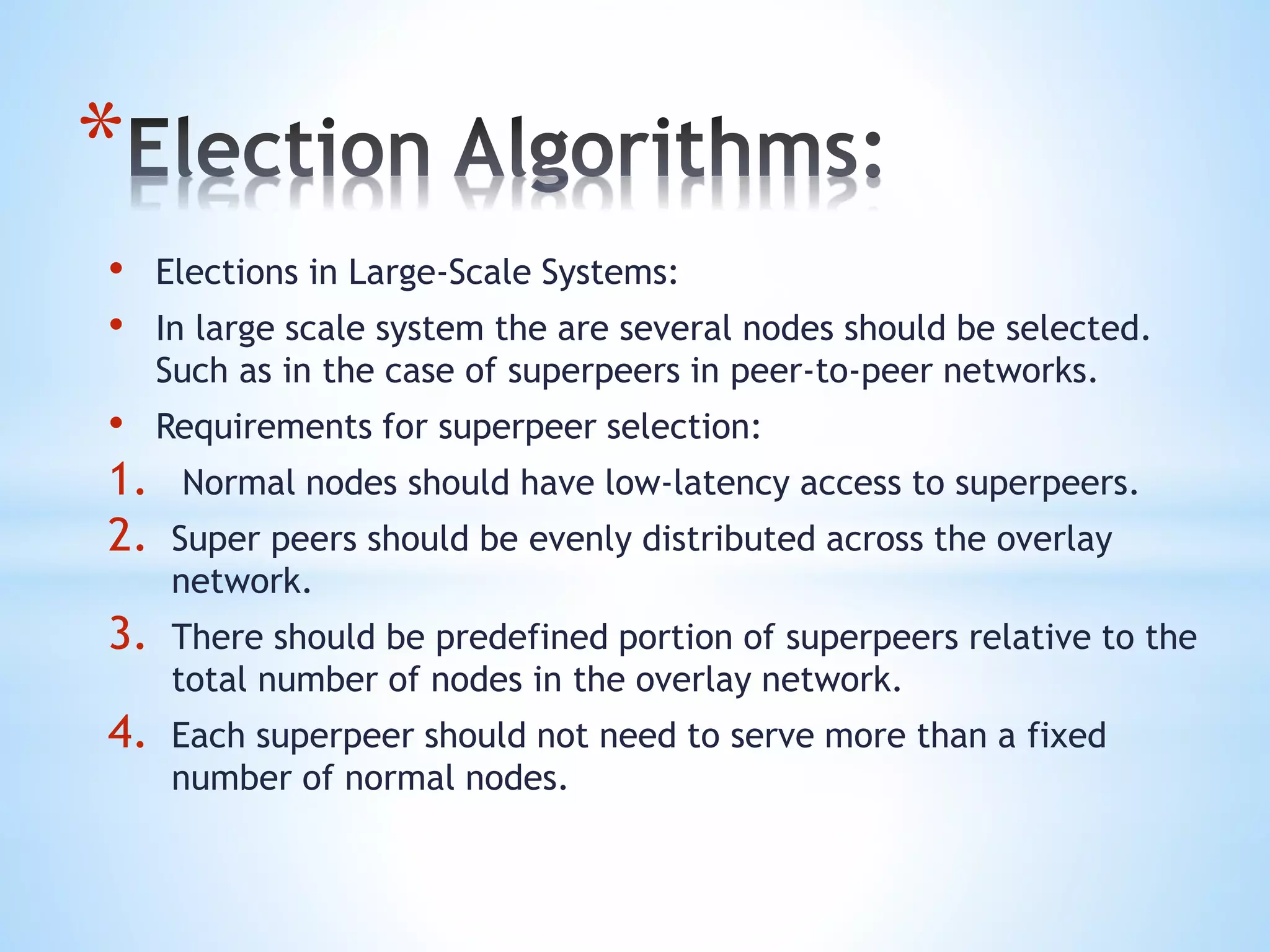 *Election Algorithms:

• Elections in Large-Scale Systems:

• In large scale system the are several nodes should be selected. Such as in the case of superpeers in peer-to-peer networks.

• Requirements for superpeer selection:

1. Normal nodes should have low-latency access to superpeers.

2. Super peers should be evenly distributed across the overlay network.

3. There should be predefined portion of superpeers relative to the total number of nodes in the overlay network.

4. Each superpeer should not need to serve more than a fixed number of normal nodes.